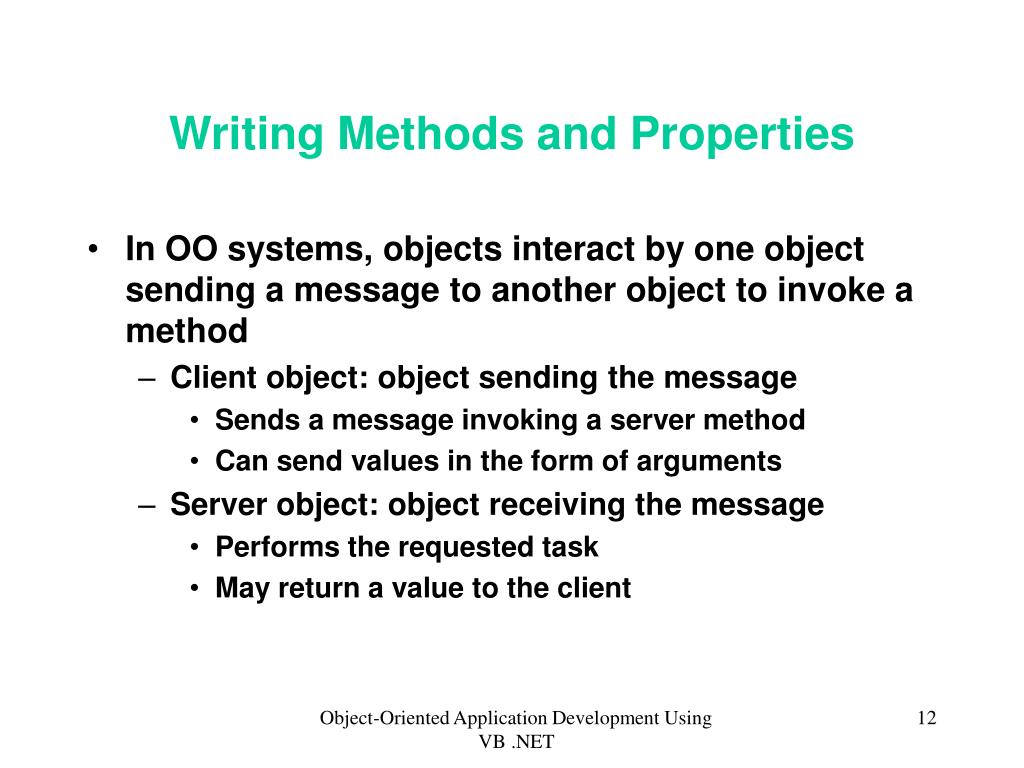 Writing Methods and Properties

• In OO systems, objects interact by one object sending a message to another object to invoke a method
– Client object: object sending the message
• Sends a message invoking a server method
• Can send values in the form of arguments
– Server object: object receiving the message
• Performs the requested task
• May return a value to the client

Object-Oriented Application Development Using VB .NET

12